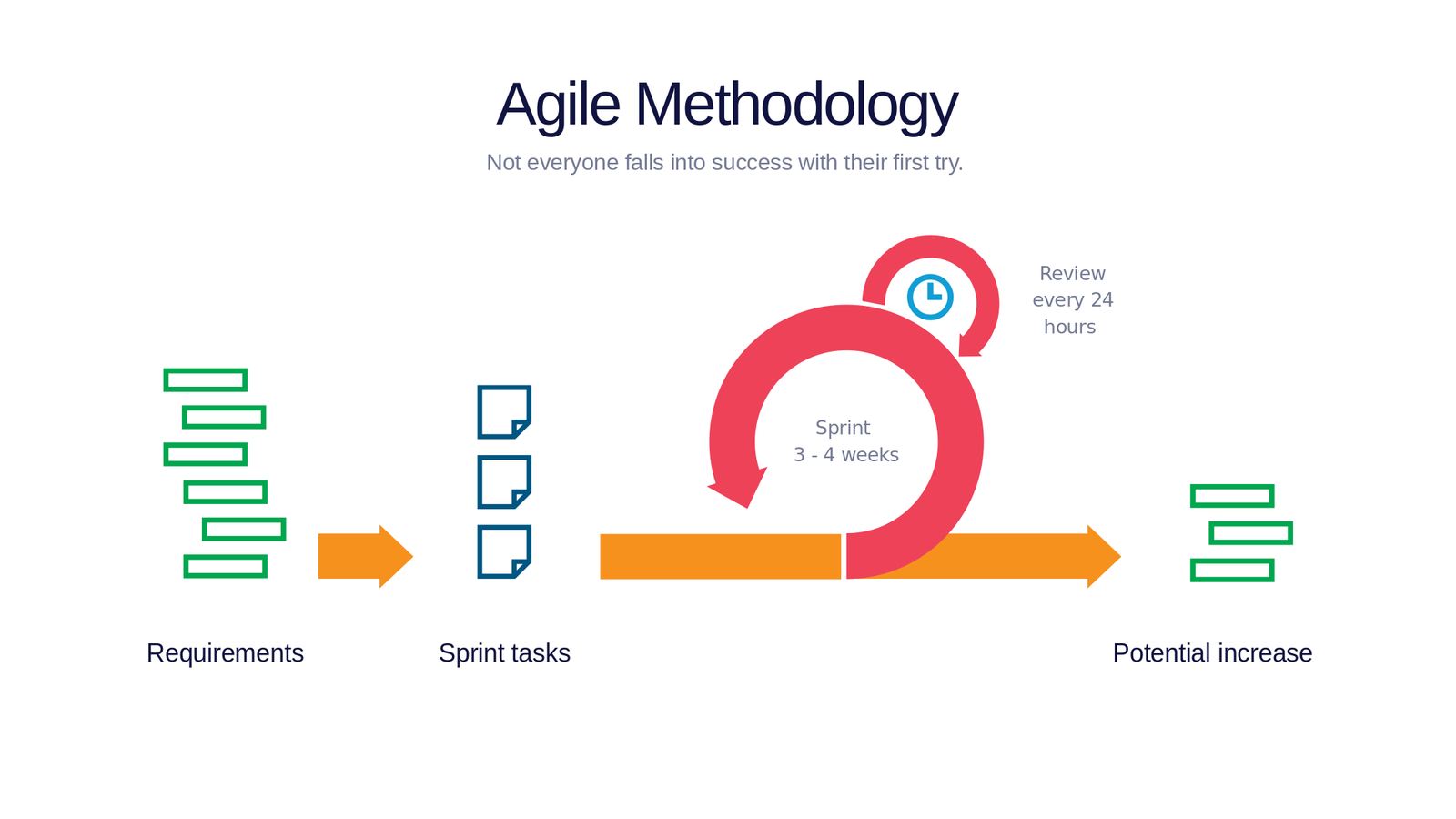 Agile Methodology

Not everyone falls into success with their first try.

Review every 24 hours

Sprint
3 - 4 weeks

Requirements

Sprint tasks

Potential increase